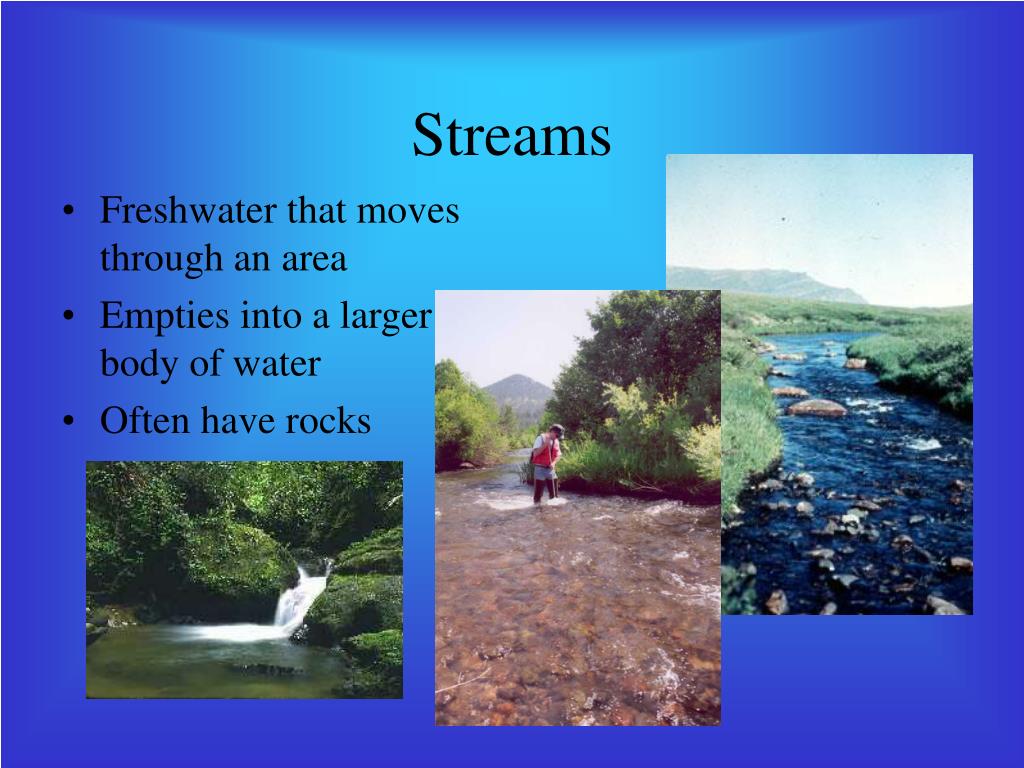 Streams

• Freshwater that moves through an area
• Empties into a larger body of water
• Often have rocks